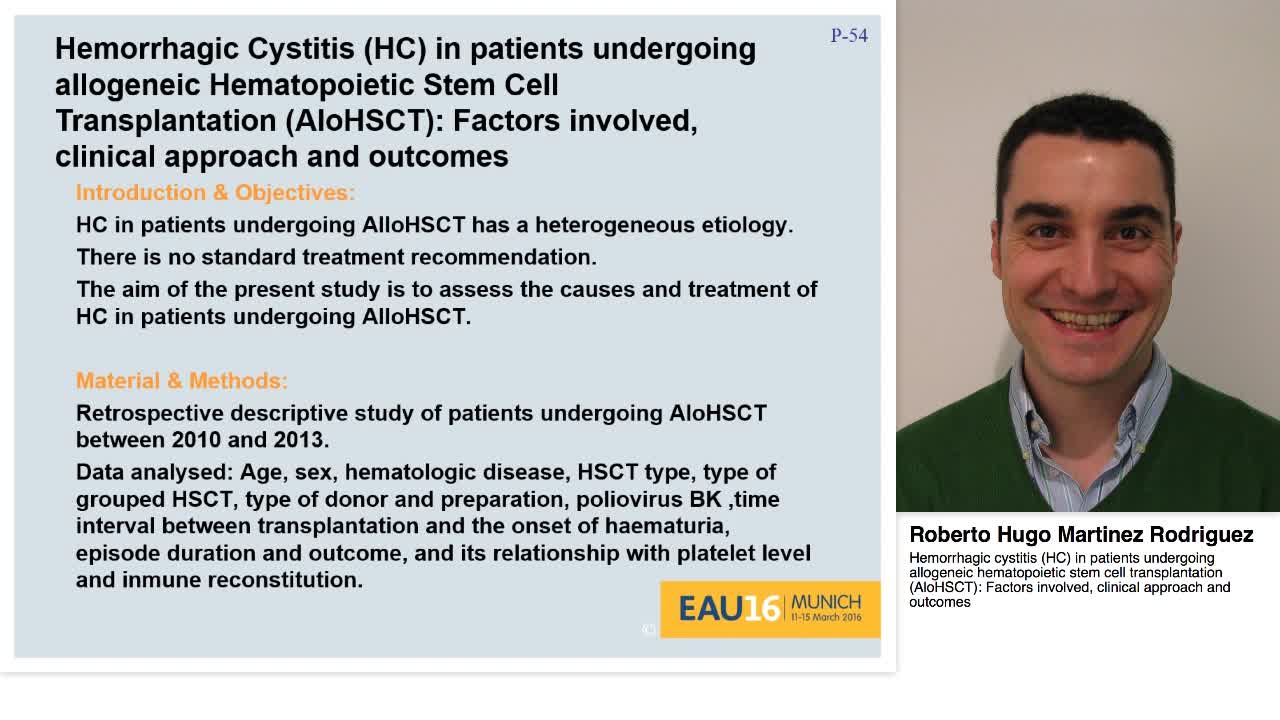 P-54

Hemorrhagic Cystitis (HC) in patients undergoing allogeneic Hematopoietic Stem Cell Transplantation (AloHSCT): Factors involved, clinical approach and outcomes

Introduction & Objectives:

HC in patients undergoing AlloHSCT has a heterogeneous etiology.

There is no standard treatment recommendation.

The aim of the present study is to assess the causes and treatment of HC in patients undergoing AlloHSCT.

Material & Methods:

Retrospective descriptive study of patients undergoing AloHSCT between 2010 and 2013.

Data analysed: Age, sex, hematologic disease, HSCT type, type of grouped HSCT, type of donor and preparation, poliovirus BK ,time interval between transplantation and the onset of haematuria, episode duration and outcome, and its relationship with platelet level and inmune reconstitution.

EAU16 MUNICH 11-15 March 2016

Roberto Hugo Martinez Rodriguez

Hemorrhagic cystitis (HC) in patients undergoing allogeneic hematopoietic stem cell transplantation (AloHSCT): Factors involved, clinical approach and outcomes